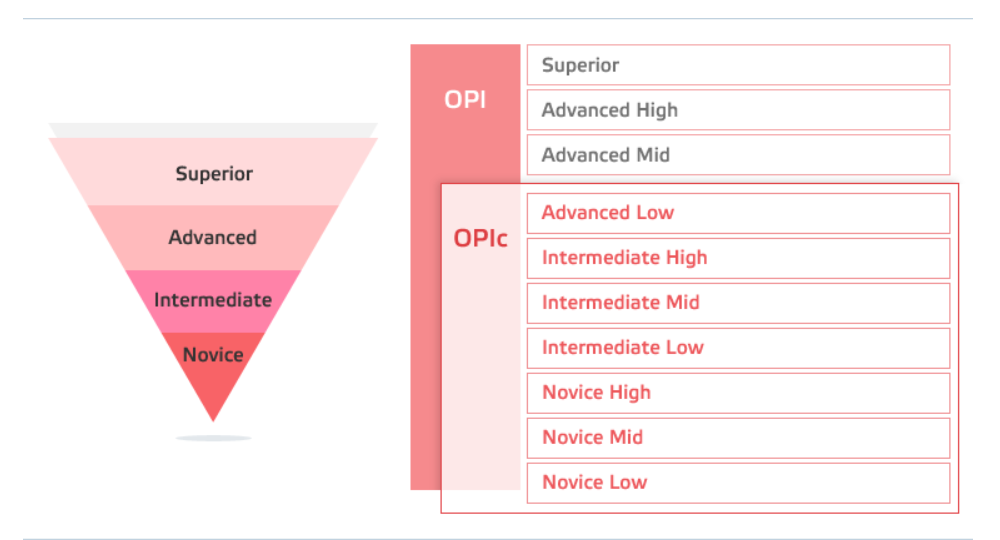 Superior
Advanced
Intermediate
Novice

OPI
Superior
Advanced High
Advanced Mid

OPIc
Advanced Low
Intermediate High
Intermediate Mid
Intermediate Low
Novice High
Novice Mid
Novice Low